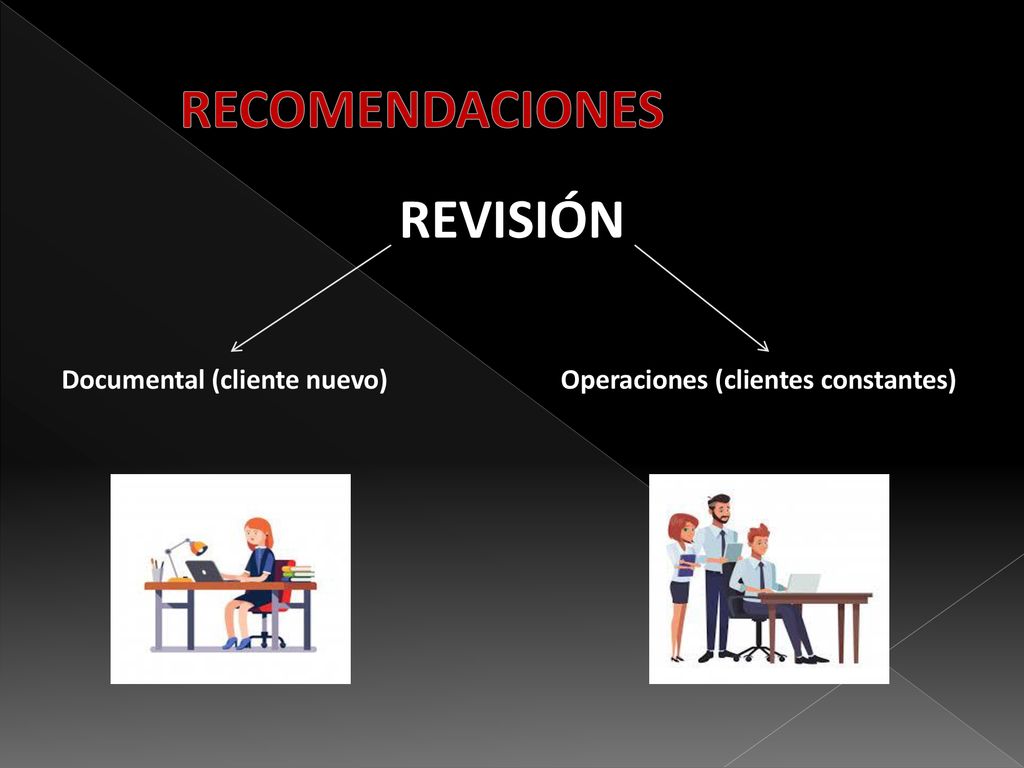 RECOMENDACIONES

REVISIÓN

Documental (cliente nuevo)

Operaciones (clientes constantes)